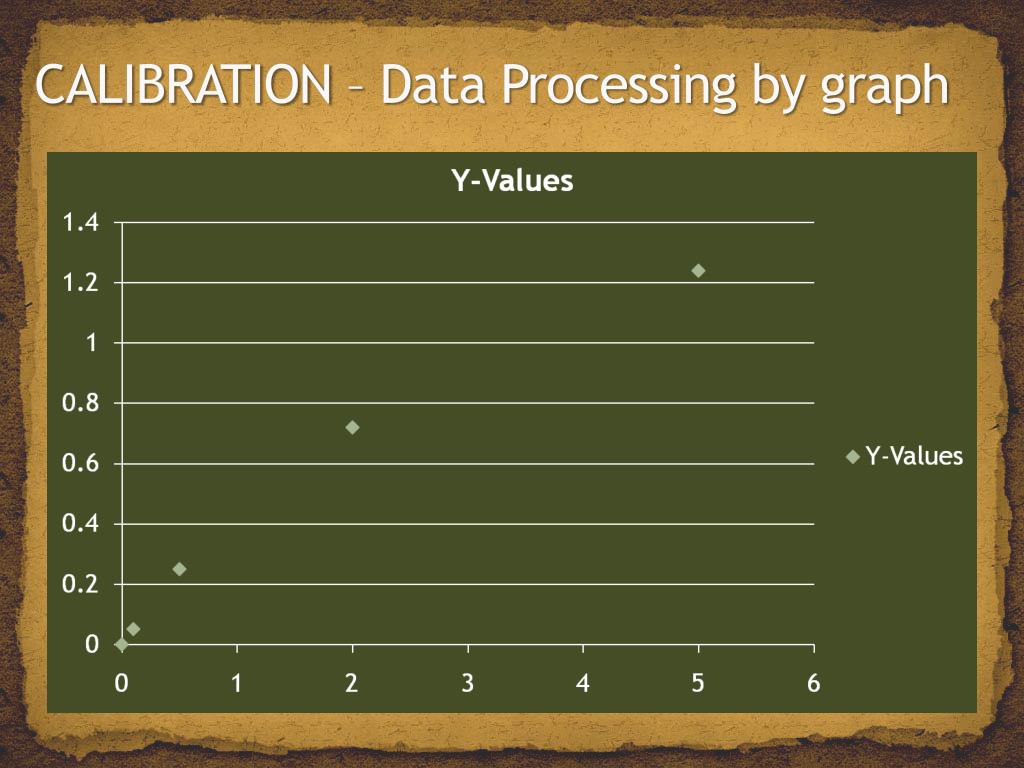 CALIBRATION – Data Processing by graph

Y-Values

1.4
1.2
1
0.8
0.6
0.4
0.2
0

0 1 2 3 4 5 6

Y-Values